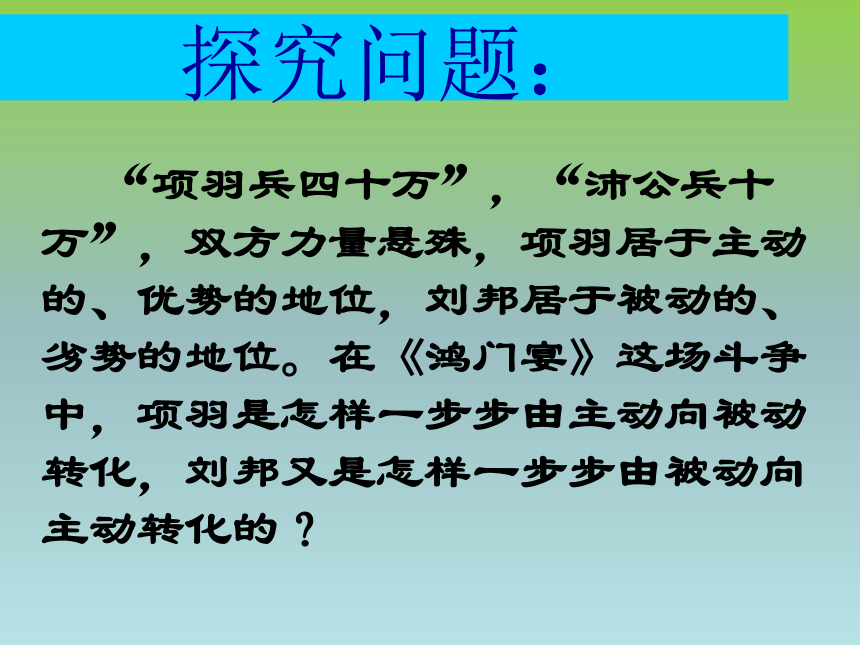 探究问题：

“项羽兵四十万”，“沛公兵十万”，双方力量悬殊，项羽居于主动的、优势的地位，刘邦居于被动的、劣势的地位。在《鸿门宴》这场斗争中，项羽是怎样一步步由主动向被动转化，刘邦又是怎样一步步由被动向主动转化的？